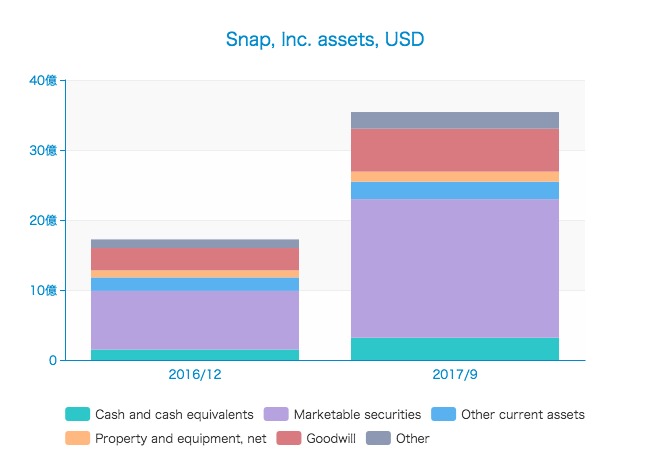 Snap, Inc. assets, USD

40億
30億
20億
10億
0

2016/12
2017/9

Cash and cash equivalents
Marketable securities
Other current assets
Property and equipment, net
Goodwill
Other